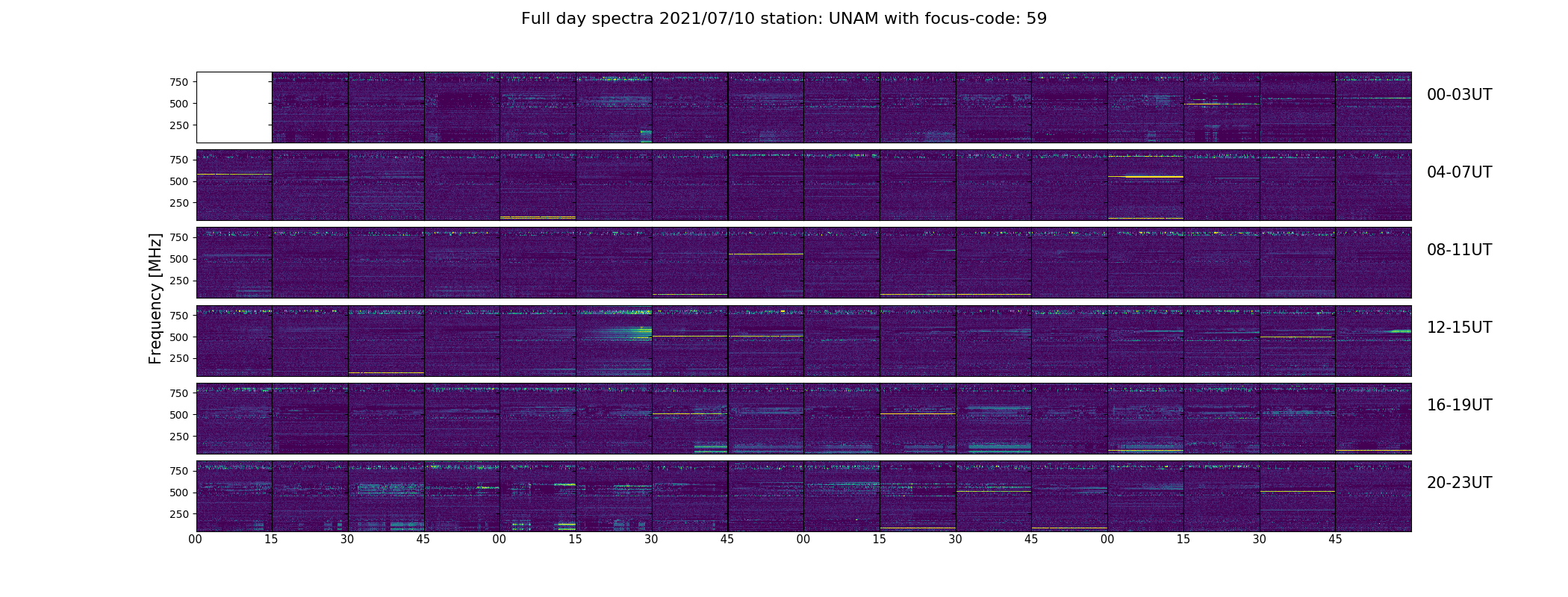 Full day spectra 2021/07/10 station: UNAM with focus-code: 59

Frequency [MHz]

750
500
250
00-03UT

750
500
250
04-07UT

750
500
250
08-11UT

750
500
250
12-15UT

750
500
250
16-19UT

750
500
250
20-23UT

00 15 30 45 00 15 30 45 00 15 30 45 00 15 30 45